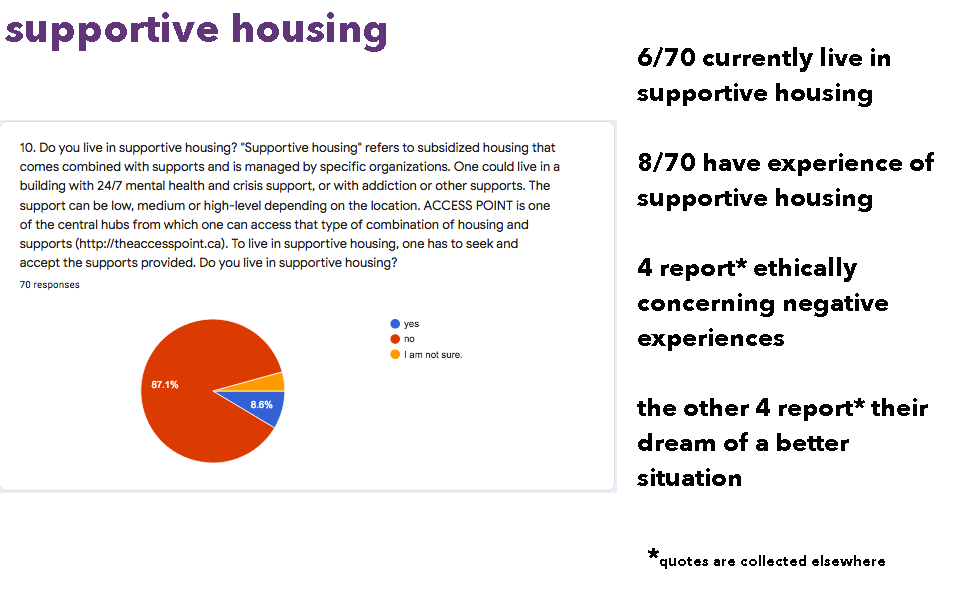 supportive housing

10. Do you live in supportive housing? "Supportive housing" refers to subsidized housing that comes combined with supports and is managed by specific organizations. One could live in a building with 24/7 mental health and crisis support, or with addiction or other supports. The support can be low, medium or high-level depending on the location. ACCESS POINT is one of the central hubs from which one can access that type of combination of housing and supports (http://theaccesspoint.ca). To live in supportive housing, one has to seek and accept the supports provided. Do you live in supportive housing?

70 responses

yes
no
I am not sure.

87.1%

8.6%

6/70 currently live in supportive housing

8/70 have experience of supportive housing

4 report* ethically concerning negative experiences

the other 4 report* their dream of a better situation

*quotes are collected elsewhere